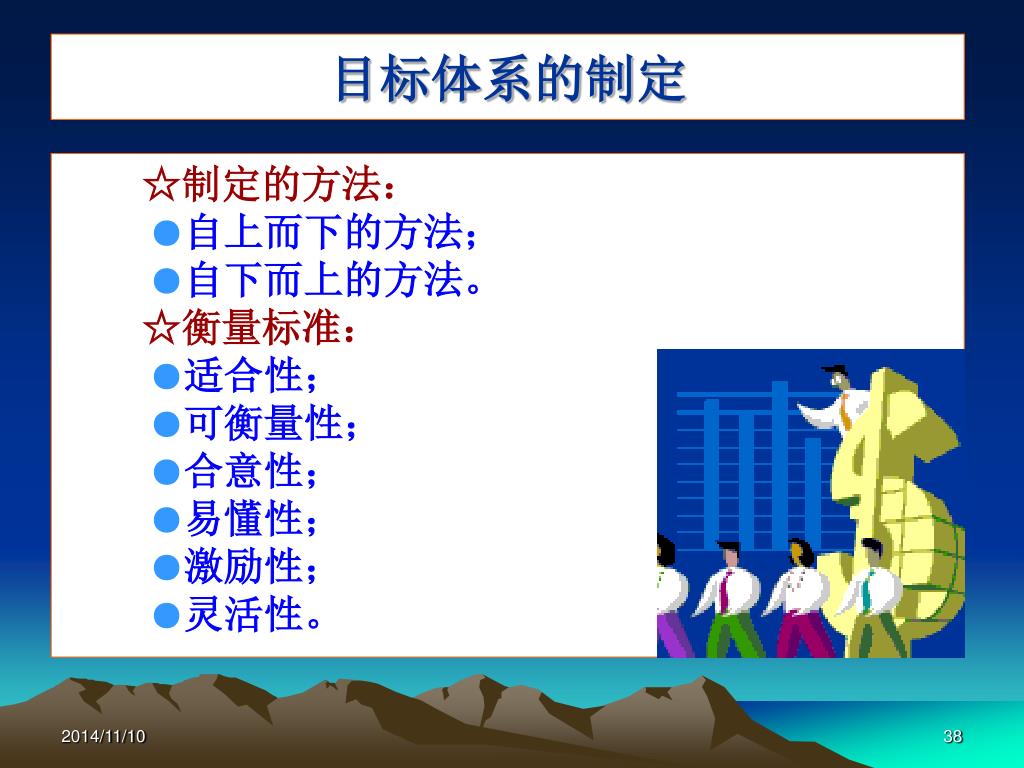 目标体系的制定

☆制定的方法：
●自上而下的方法；
●自下而上的方法。
☆衡量标准：
●适合性；
●可衡量性；
●合意性；
●易懂性；
●激励性；
●灵活性。

2014/11/10

38